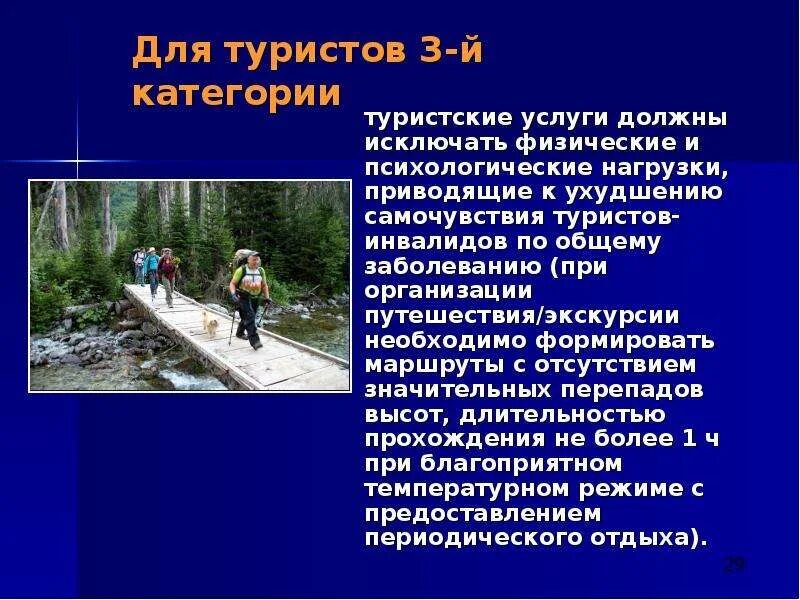 Для туристов 3-й категории

туристские услуги должны исключать физические и психологические нагрузки, приводящие к ухудшению самочувствия туристов-инвалидов по общему заболеванию (при организации путешествия/экскурсии необходимо формировать маршруты с отсутствием значительных перепадов высот, длительностью прохождения не более 1 ч при благоприятном температурном режиме с предоставлением периодического отдыха).

29